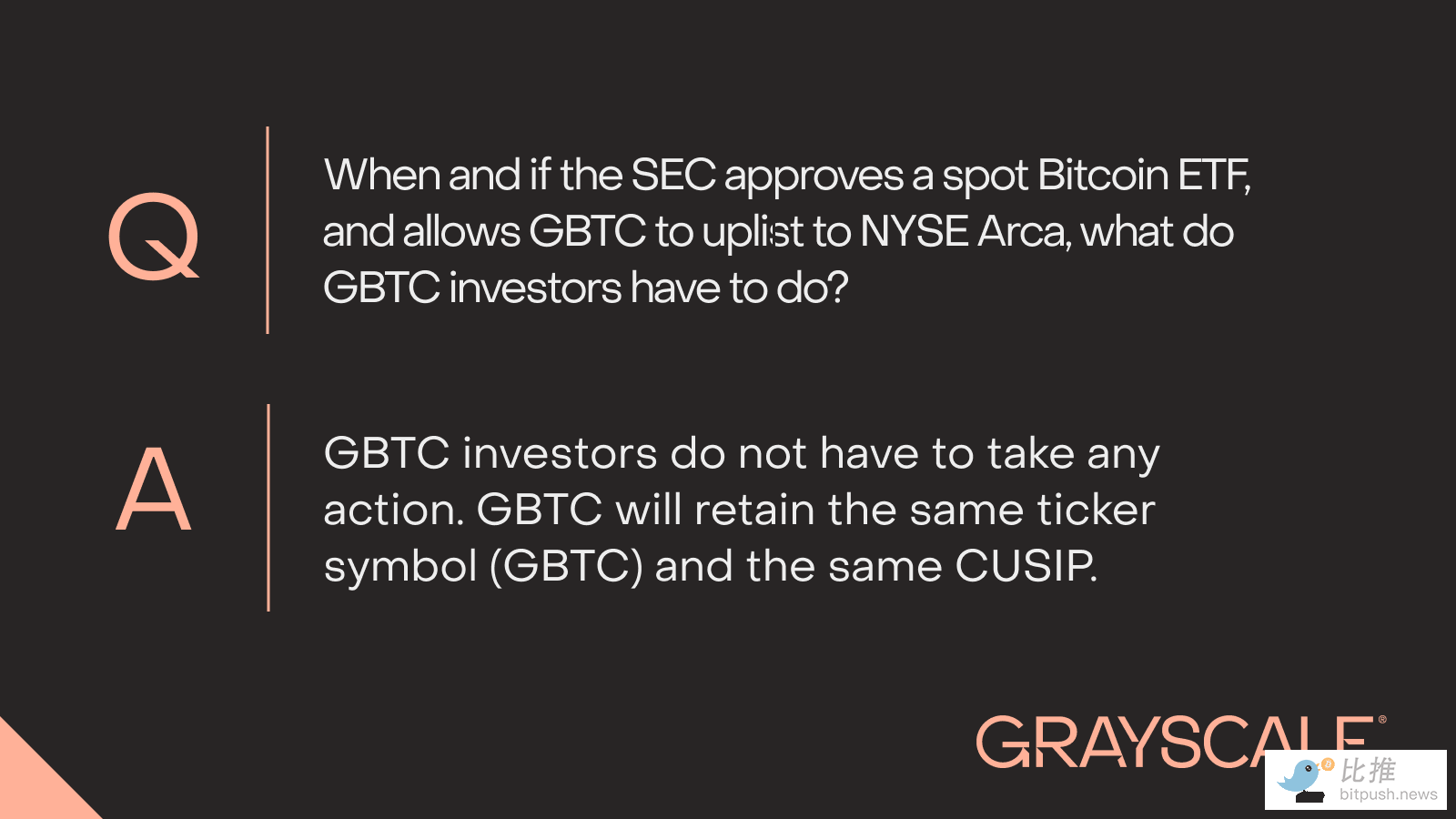 Q

When and if the SEC approves a spot Bitcoin ETF, and allows GBTC to uplist to NYSE Arca, what do GBTC investors have to do?

A

GBTC investors do not have to take any action. GBTC will retain the same ticker symbol (GBTC) and the same CUSIP.

GRAYSCALE®

比推
bitpush.news